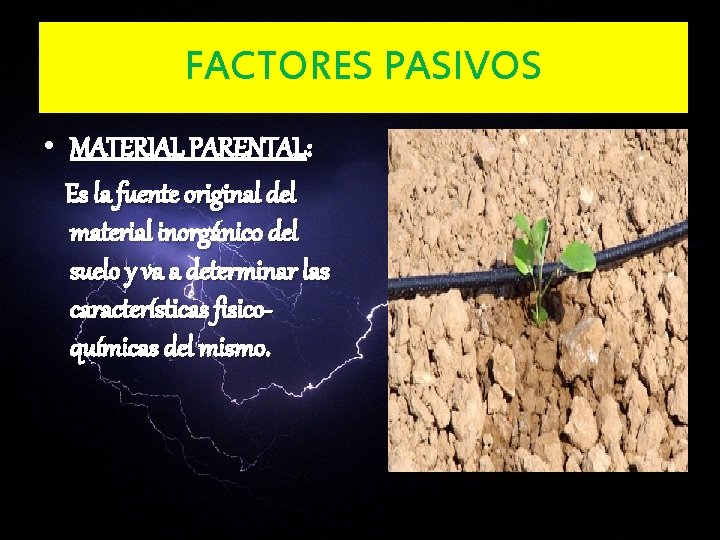 FACTORES PASIVOS

• MATERIAL PARENTAL:

Es la fuente original del material inorgánico del suelo y va a determinar las características fisico-químicas del mismo.